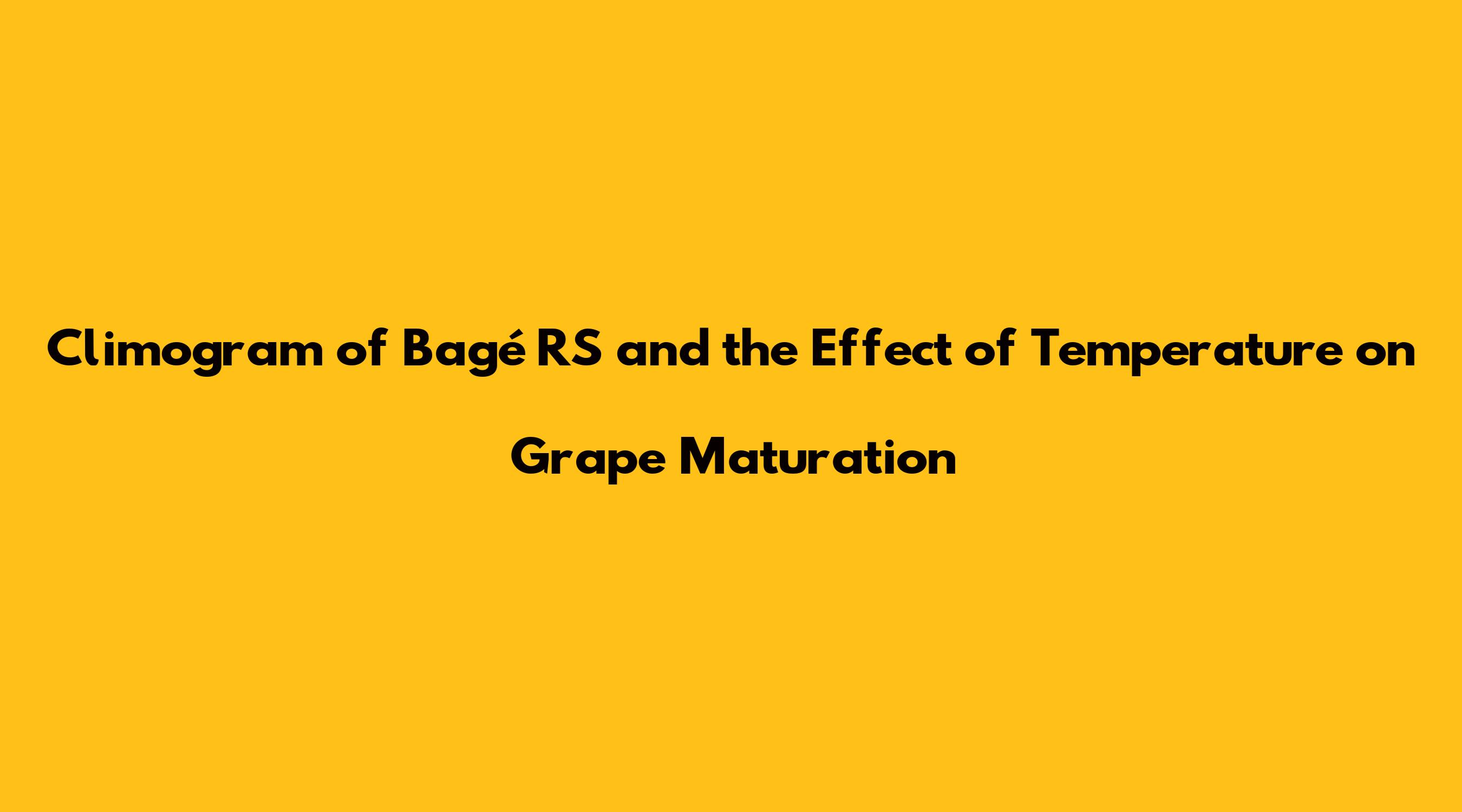 Climogram of Bagé RS and the Effect of Temperature on Grape Maturation